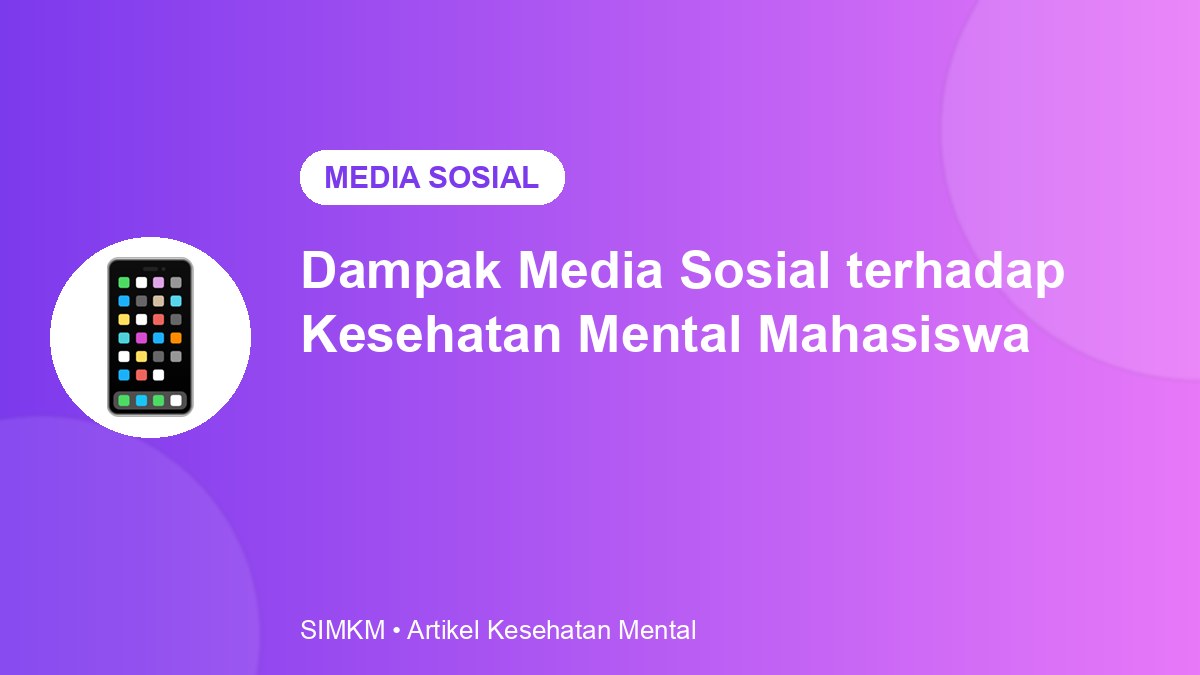 MEDIA SOSIAL

Dampak Media Sosial terhadap Kesehatan Mental Mahasiswa

SIMKM • Artikel Kesehatan Mental